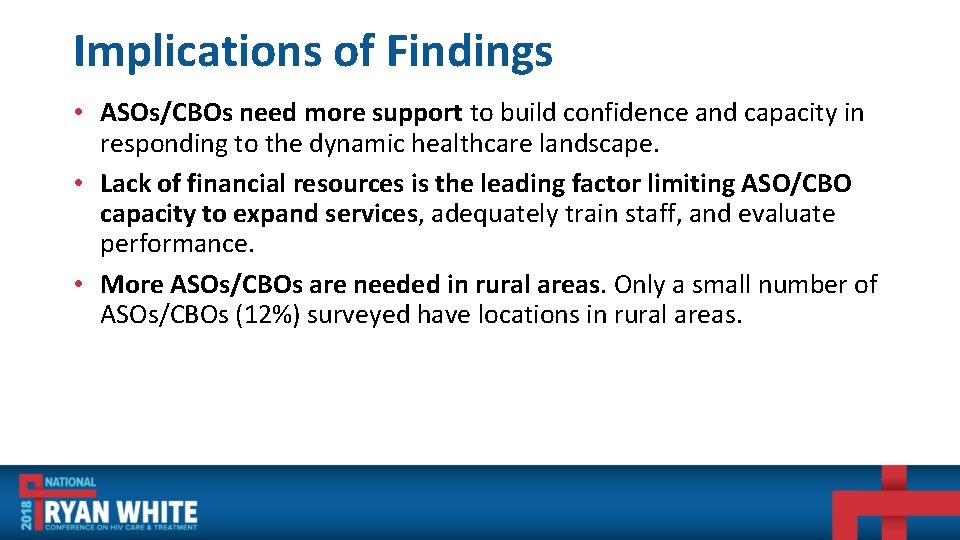 Implications of Findings

• ASOs/CBOs need more support to build confidence and capacity in responding to the dynamic healthcare landscape.

• Lack of financial resources is the leading factor limiting ASO/CBO capacity to expand services, adequately train staff, and evaluate performance.

• More ASOs/CBOs are needed in rural areas. Only a small number of ASOs/CBOs (12%) surveyed have locations in rural areas.

2018 NATIONAL RYAN WHITE CONFERENCE ON HIV CARE & TREATMENT